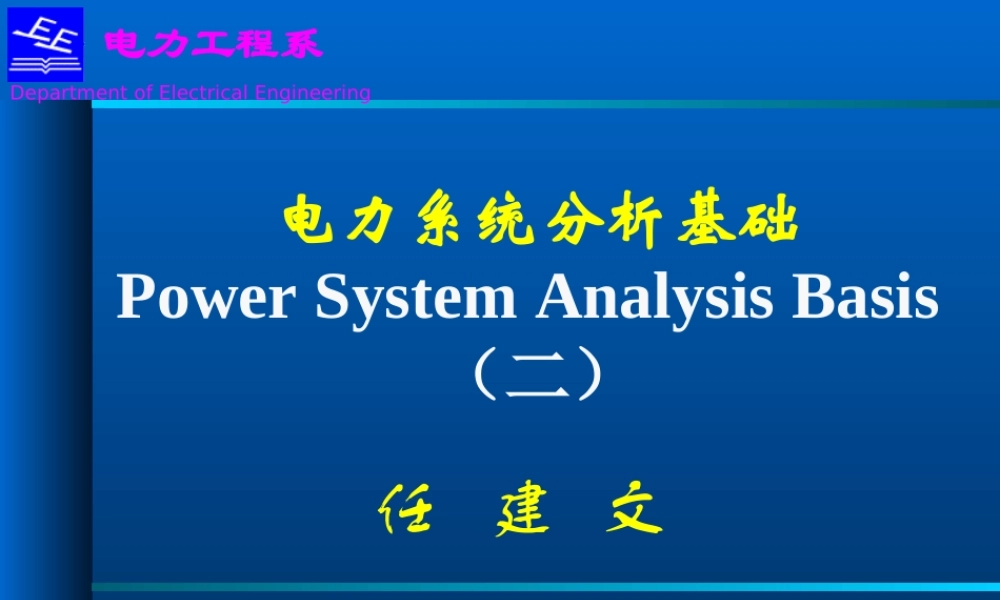 EE

电力工程系

Department of Electrical Engineering

电力系统分析基础

Power System Analysis Basis

（二）

任 建 文